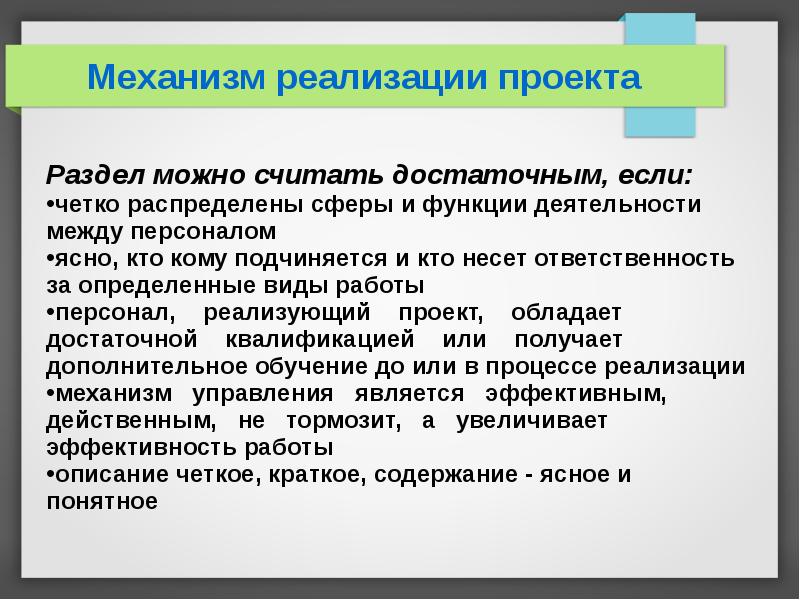 Механизм реализации проекта

Раздел можно считать достаточным, если:
•четко распределены сферы и функции деятельности между персоналом
•ясно, кто кому подчиняется и кто несет ответственность за определенные виды работы
•персонал, реализующий проект, обладает достаточной квалификацией или получает дополнительное обучение до или в процессе реализации
•механизм управления является эффективным, действенным, не тормозит, а увеличивает эффективность работы
•описание четкое, краткое, содержание - ясное и понятное